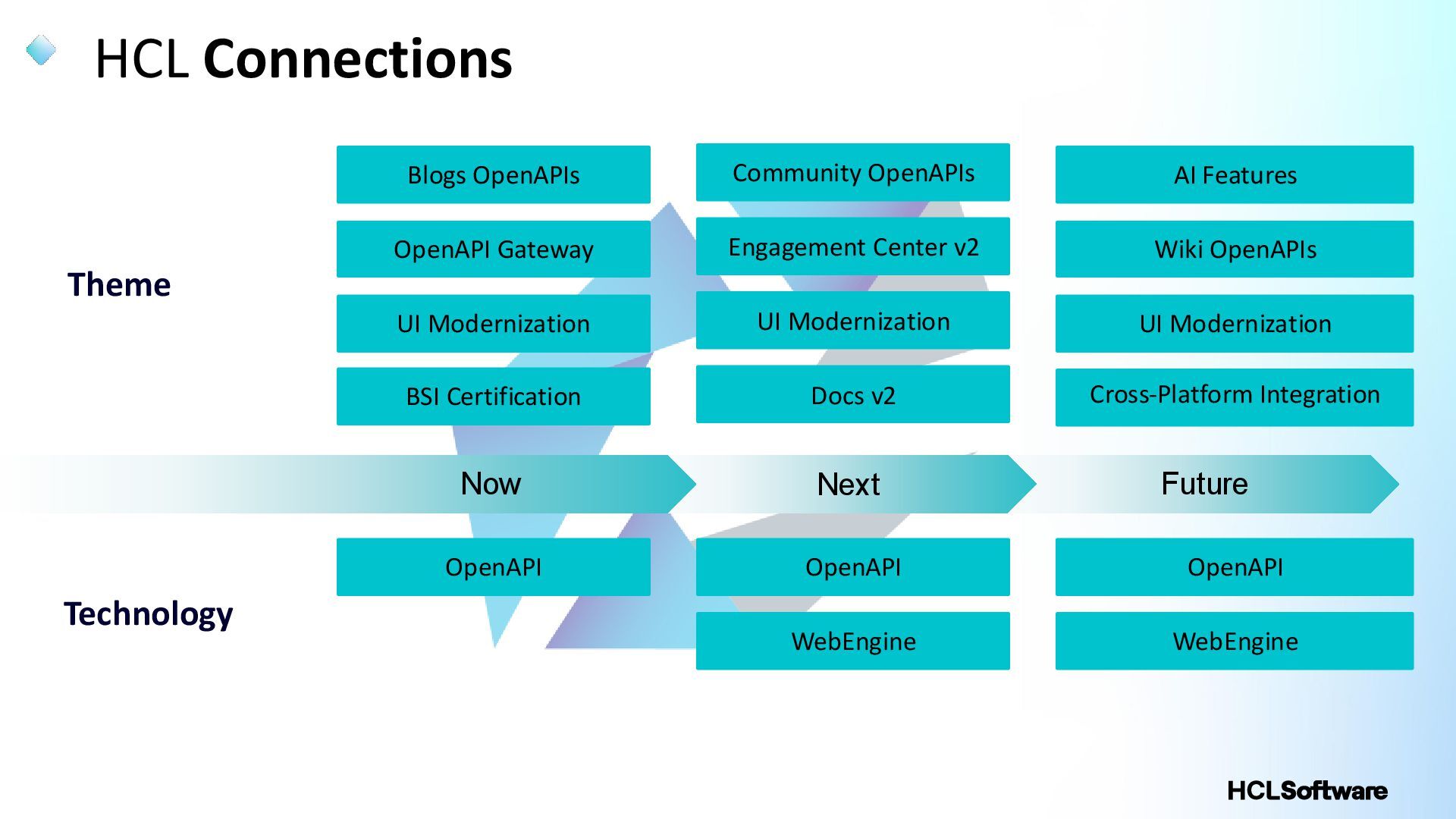 HCL Connections

Theme

Blogs OpenAPIs

OpenAPI Gateway

UI Modernization

BSI Certification

Community OpenAPIs

Engagement Center v2

UI Modernization

Docs v2

AI Features

Wiki OpenAPIs

UI Modernization

Cross-Platform Integration

Now

Next

Future

Technology

OpenAPI

OpenAPI

WebEngine

OpenAPI

WebEngine

HCLSoftware